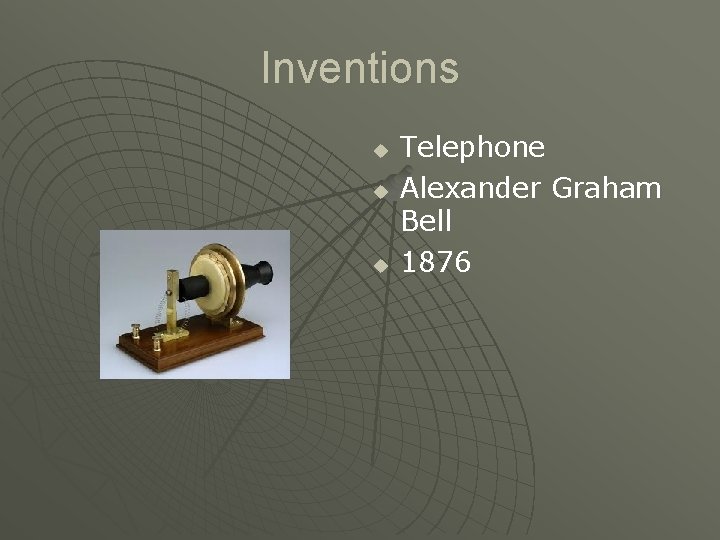 Inventions

Telephone
Alexander Graham Bell
1876